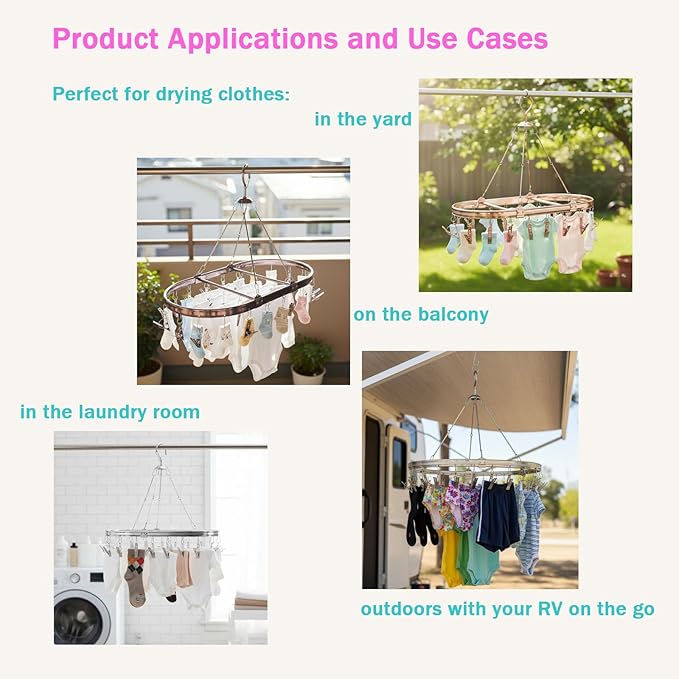 Product Applications and Use Cases

Perfect for drying clothes:

in the yard

on the balcony

in the laundry room

outdoors with your RV on the go